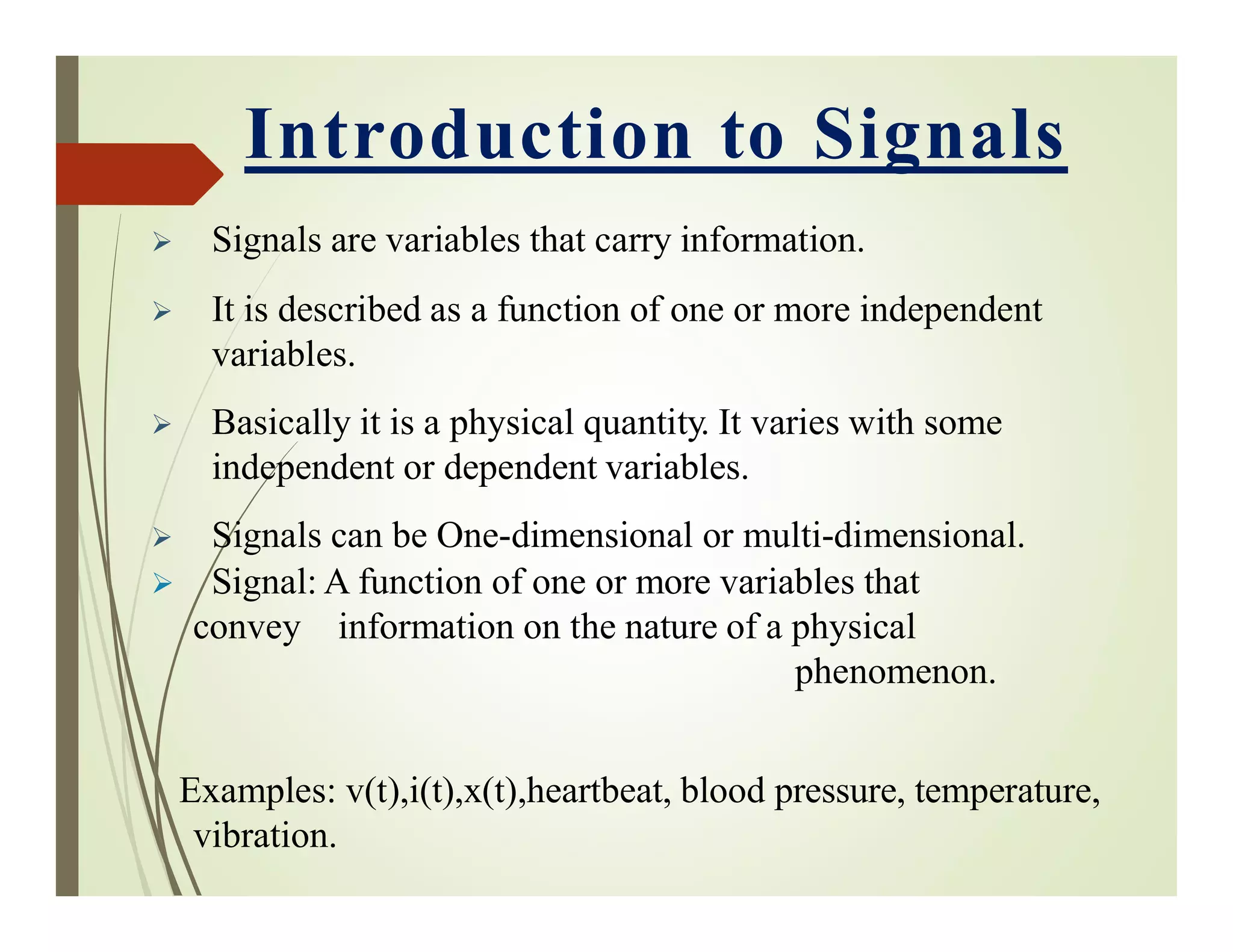 Introduction to Signals

➢ Signals are variables that carry information.

➢ It is described as a function of one or more independent variables.

➢ Basically it is a physical quantity. It varies with some independent or dependent variables.

➢ Signals can be One-dimensional or multi-dimensional.
➢ Signal: A function of one or more variables that convey information on the nature of a physical phenomenon.

Examples: v(t),i(t),x(t),heartbeat, blood pressure, temperature, vibration.